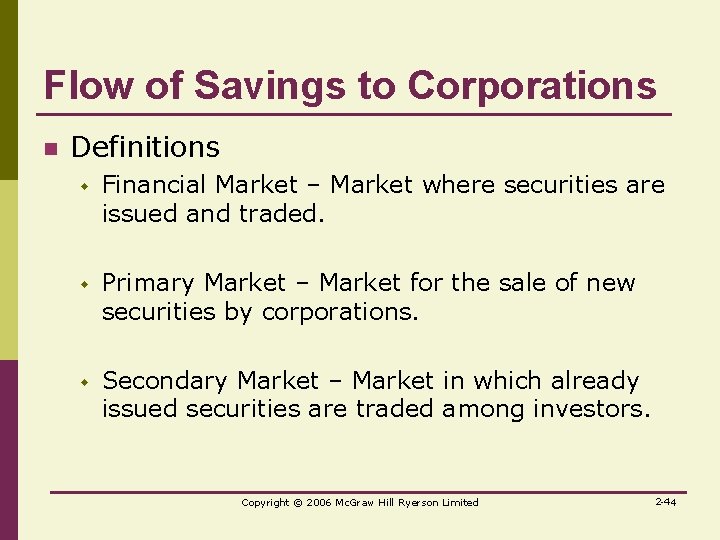 Flow of Savings to Corporations

Definitions

Financial Market – Market where securities are issued and traded.

Primary Market – Market for the sale of new securities by corporations.

Secondary Market – Market in which already issued securities are traded among investors.

Copyright © 2006 McGraw Hill Ryerson Limited

2-44